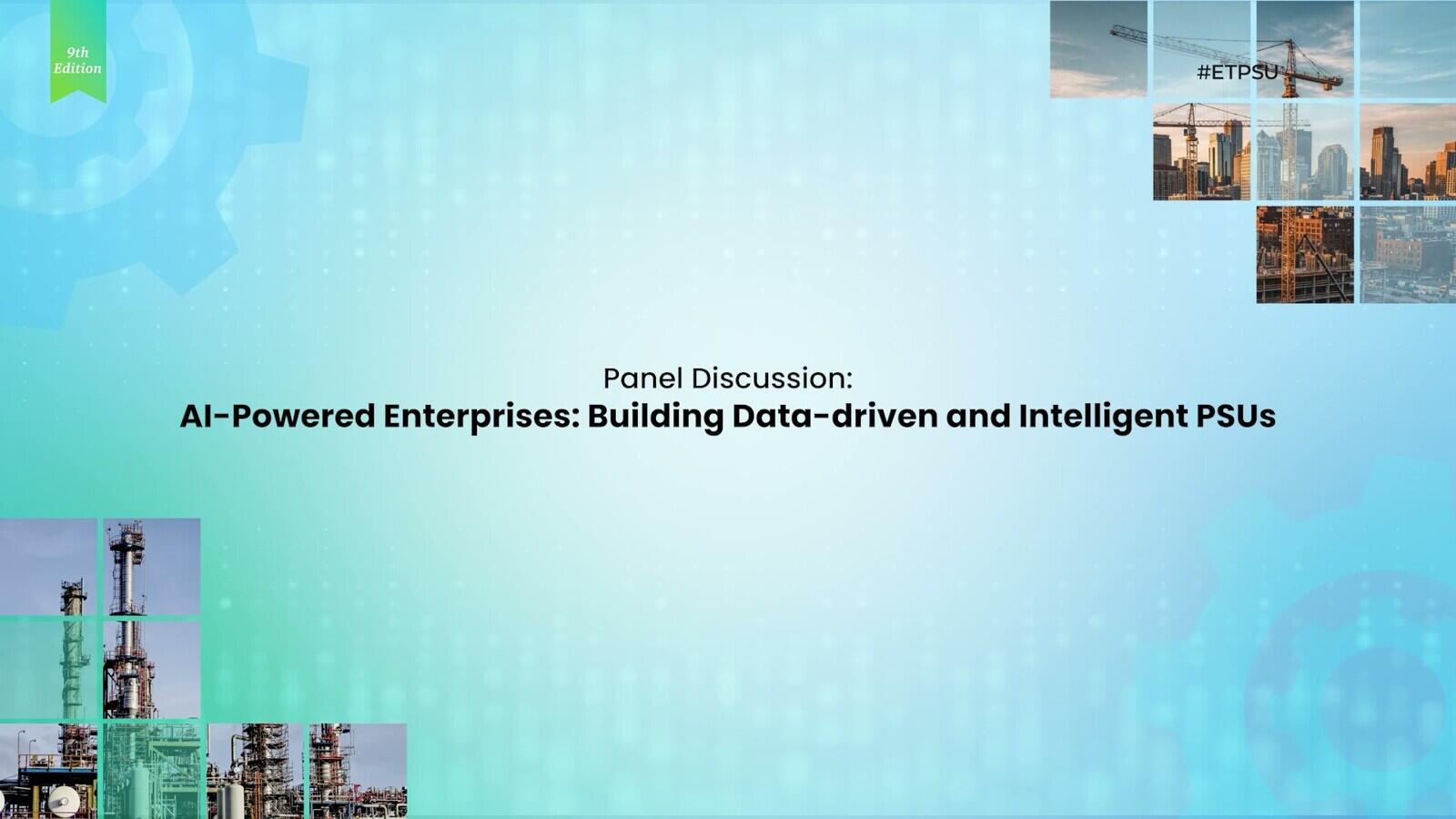 9th Edition

#ETPSU

Panel Discussion:
AI-Powered Enterprises: Building Data-driven and Intelligent PSUs